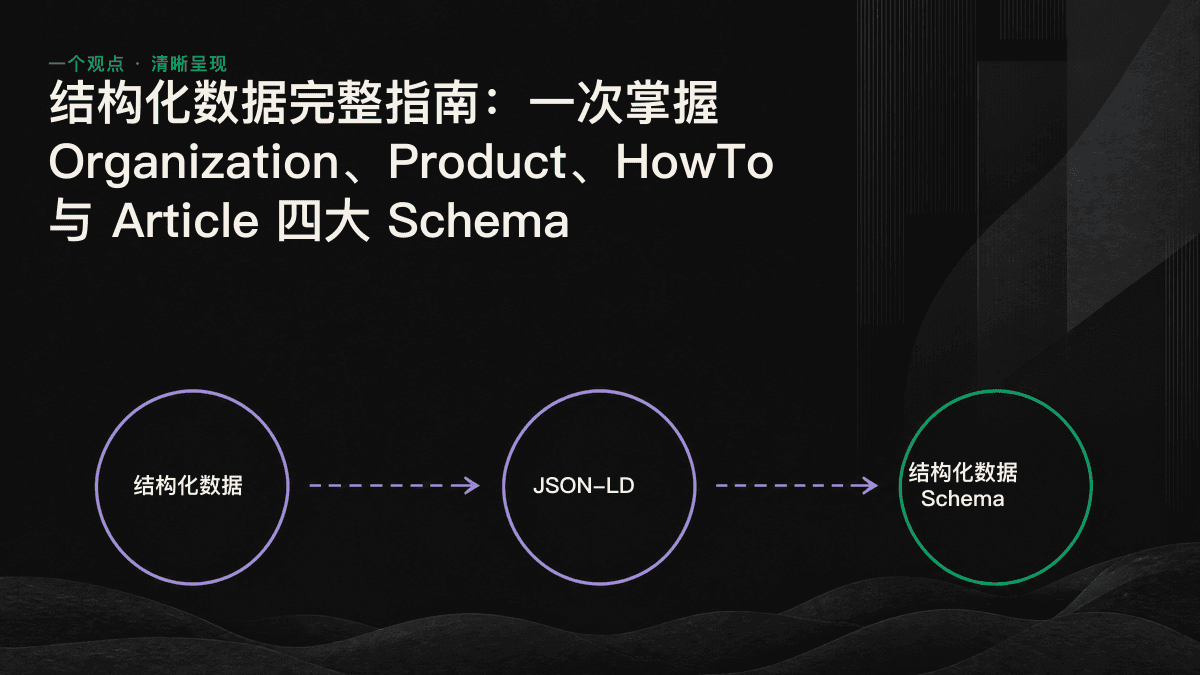 一个观点 · 清晰呈现

结构化数据完整指南：一次掌握 Organization、Product、HowTo 与 Article 四大 Schema

结构化数据

JSON-LD

结构化数据 Schema